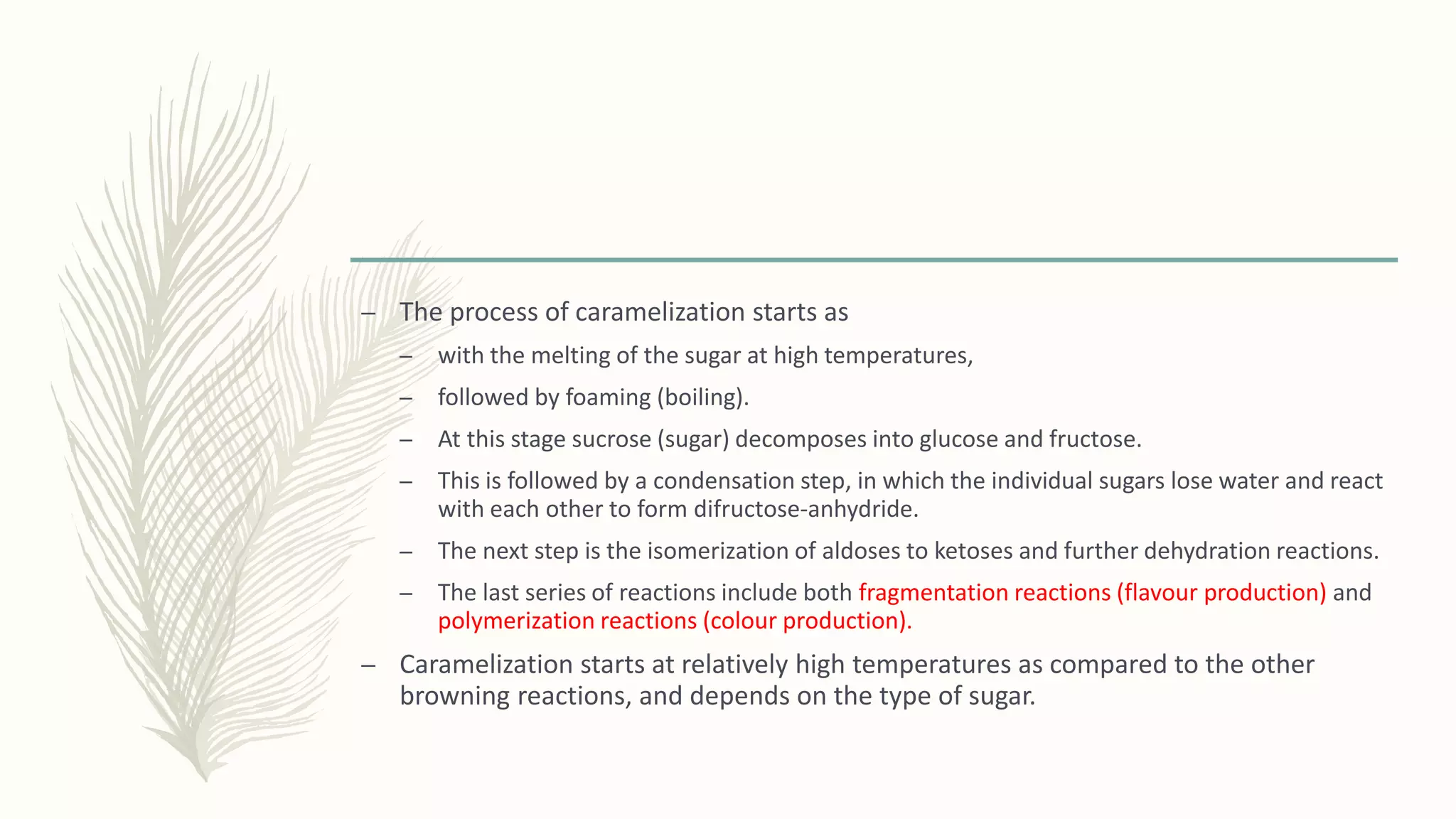 – The process of caramelization starts as

– with the melting of the sugar at high temperatures,

– followed by foaming (boiling).

– At this stage sucrose (sugar) decomposes into glucose and fructose.

– This is followed by a condensation step, in which the individual sugars lose water and react with each other to form difructose-anhydride.

– The next step is the isomerization of aldoses to ketoses and further dehydration reactions.

– The last series of reactions include both fragmentation reactions (flavour production) and polymerization reactions (colour production).

– Caramelization starts at relatively high temperatures as compared to the other browning reactions, and depends on the type of sugar.